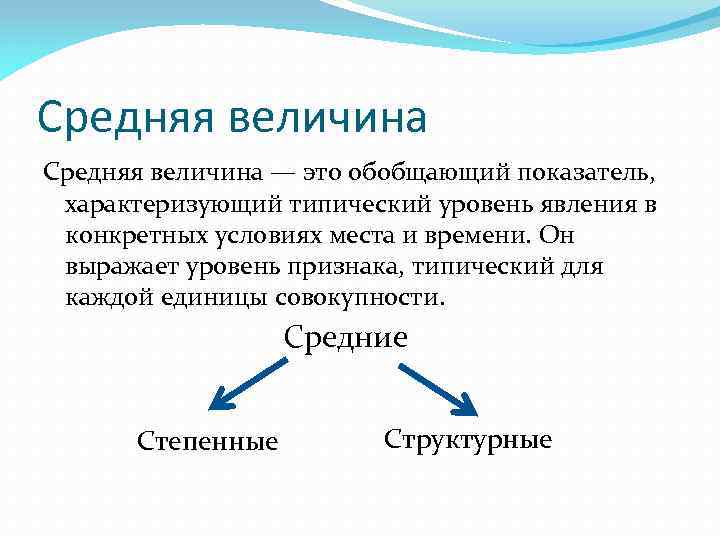 Средняя величина

Средняя величина — это обобщающий показатель, характеризующий типический уровень явления в конкретных условиях места и времени. Он выражает уровень признака, типический для каждой единицы совокупности.

Средние

Степенные

Структурные